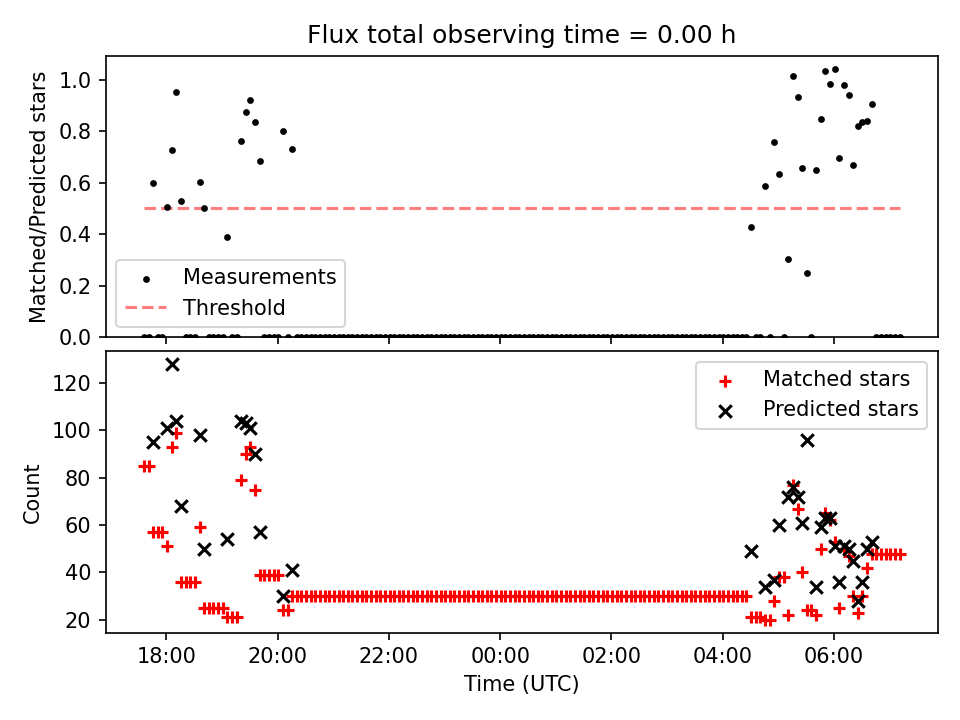 Flux total observing time = 0.00 h

Matched/Predicted stars

1.0
0.8
0.6
0.4
0.2
0.0

Measurements
Threshold

Count

120
100
80
60
40
20

Matched stars
Predicted stars

18:00
20:00
22:00
00:00
02:00
04:00
06:00

Time (UTC)